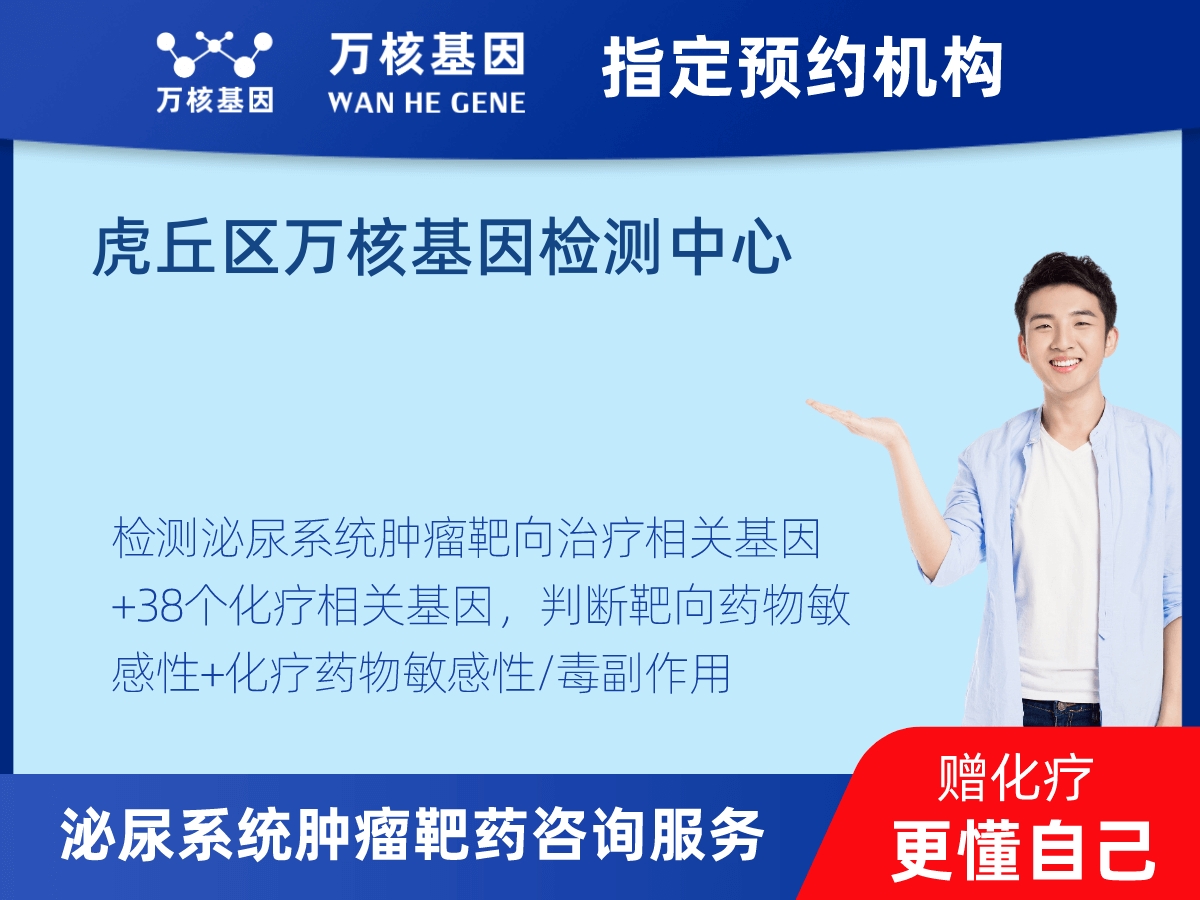 万核基因

万核基因
WAN HE GENE

指定预约机构

虎丘区万核基因检测中心

检测泌尿系统肿瘤靶向治疗相关基因+38个化疗相关基因，判断靶向药物敏感性+化疗药物敏感性/毒副作用

泌尿系统肿瘤靶药咨询服务

赠化疗
更懂自己